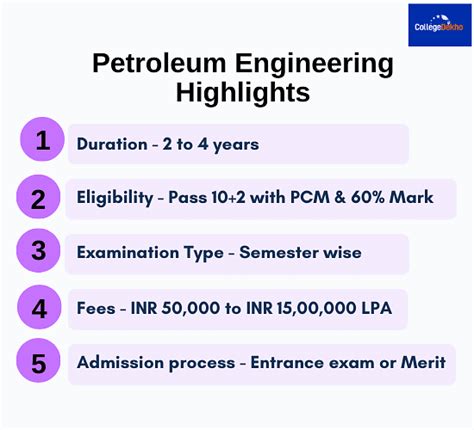 CollegeDekho

Petroleum Engineering Highlights

1 Duration - 2 to 4 years

2 Eligibility - Pass 10+2 with PCM & 60% Mark

3 Examination Type - Semester wise

4 Fees - INR 50,000 to INR 15,00,000 LPA

5 Admission process - Entrance exam or Merit